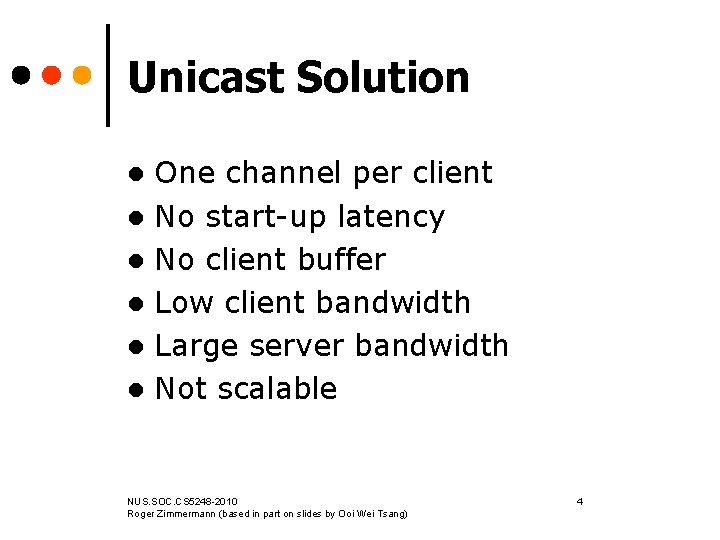 Unicast Solution

- One channel per client
- No start-up latency
- No client buffer
- Low client bandwidth
- Large server bandwidth
- Not scalable

NUS.SOC.CS5248-2010
Roger Zimmermann (based in part on slides by Ooi Wei Tsang)

4